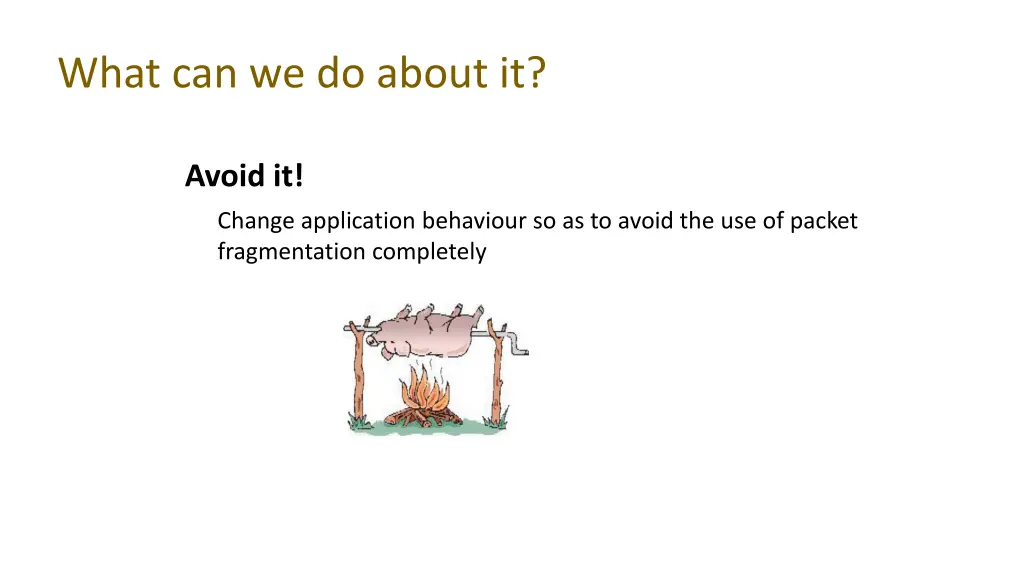 What can we do about it?

Avoid it!

Change application behaviour so as to avoid the use of packet fragmentation completely